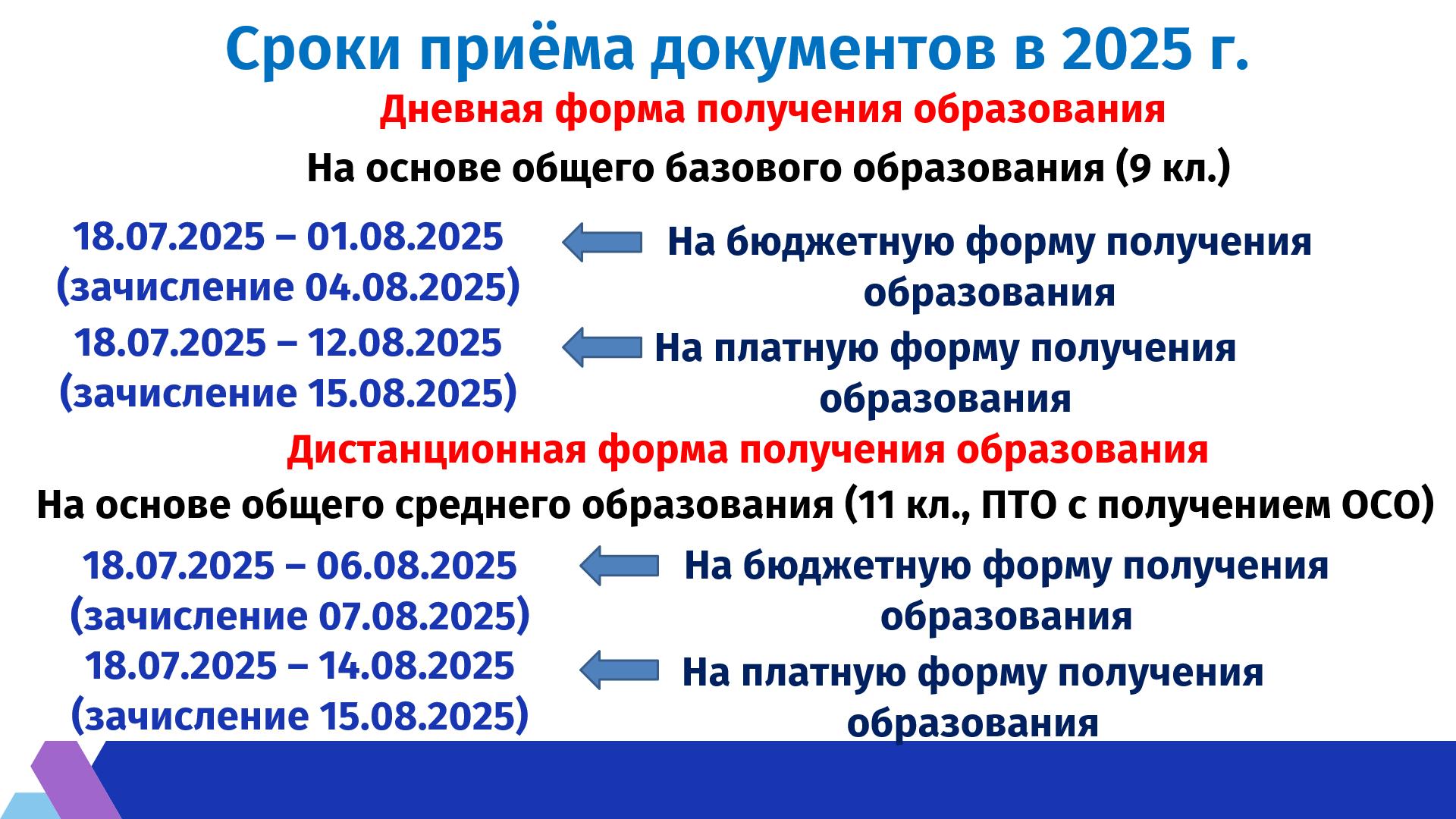 Сроки приёма документов в 2025 г.

Дневная форма получения образования

На основе общего базового образования (9 кл.)

18.07.2025 – 01.08.2025 (зачисление 04.08.2025)

На бюджетную форму получения образования

18.07.2025 – 12.08.2025 (зачисление 15.08.2025)

На платную форму получения образования

Дистанционная форма получения образования

На основе общего среднего образования (11 кл., ПТО с получением ОСО)

18.07.2025 – 06.08.2025 (зачисление 07.08.2025)

На бюджетную форму получения образования

18.07.2025 – 14.08.2025 (зачисление 15.08.2025)

На платную форму получения образования